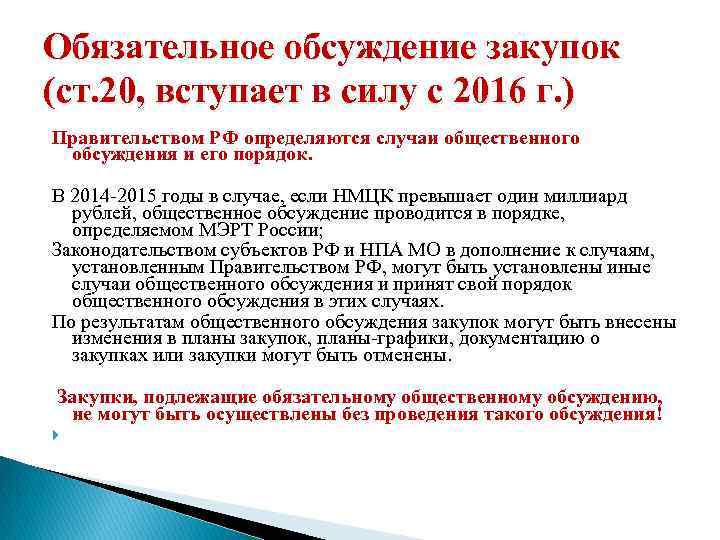 Обязательное обсуждение закупок (ст.20, вступает в силу с 2016 г.)

Правительством РФ определяются случаи общественного обсуждения и его порядок.

В 2014-2015 годы в случае, если НМЦК превышает один миллиард рублей, общественное обсуждение проводится в порядке, определяемом МЭРТ России;

Законодательством субъектов РФ и НПА МО в дополнение к случаям, установленным Правительством РФ, могут быть установлены иные случаи общественного обсуждения и принят свой порядок общественного обсуждения в этих случаях.

По результатам общественного обсуждения закупок могут быть внесены изменения в планы закупок, планы-графики, документацию о закупках или закупки могут быть отменены.

Закупки, подлежащие обязательному общественному обсуждению, не могут быть осуществлены без проведения такого обсуждения!